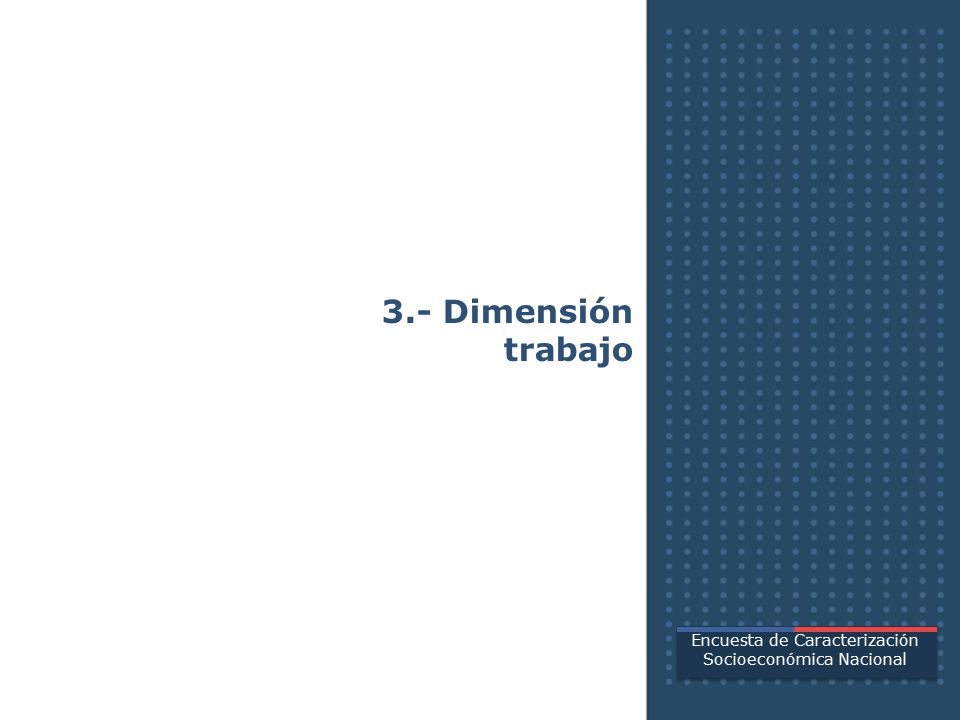 3.- Dimensión trabajo

Encuesta de Caracterización Socioeconómica Nacional